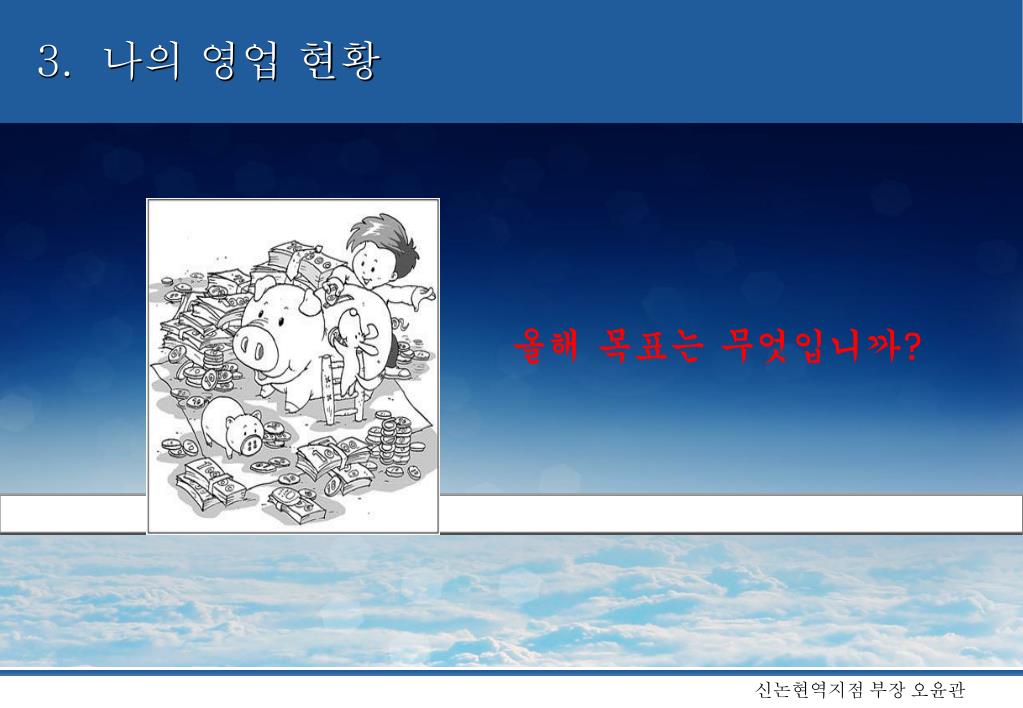 3. 나의 영업 현황

올해 목표는 무엇입니까?

신논현역지점 부장 오윤관